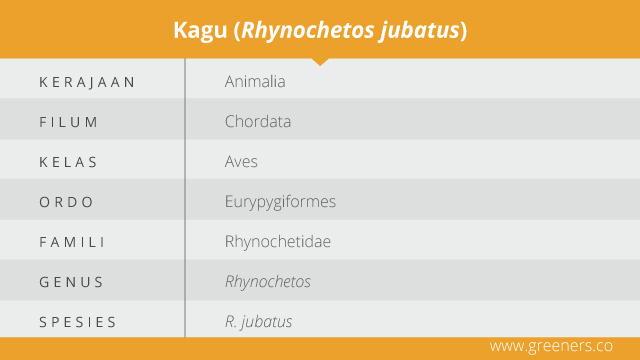 Kagu (Rhynochetos jubatus)

| KERAJAAN | Animalia |
|---|---|
| FILUM | Chordata |
| KELAS | Aves |
| ORDO | Eurypygiformes |
| FAMILI | Rhynochetidae |
| GENUS | Rhynochetos |
| SPESIES | R. jubatus |

www.greeners.co